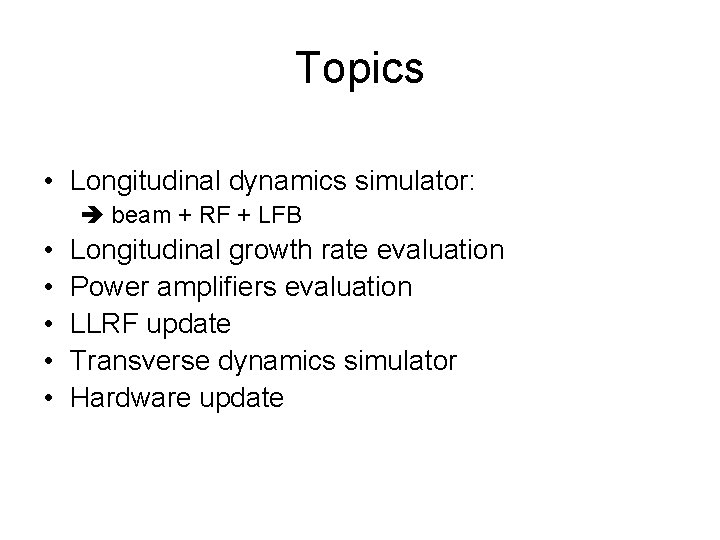 Topics

• Longitudinal dynamics simulator:
  ➔ beam + RF + LFB
• Longitudinal growth rate evaluation
• Power amplifiers evaluation
• LLRF update
• Transverse dynamics simulator
• Hardware update